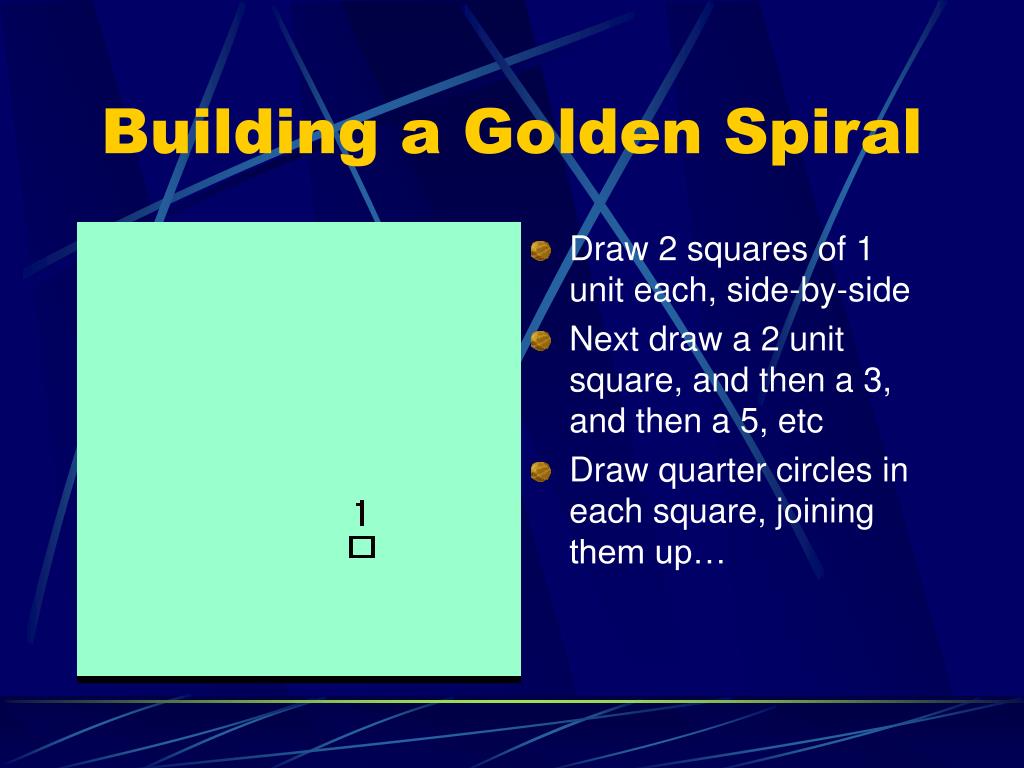 Building a Golden Spiral

1

Draw 2 squares of 1 unit each, side-by-side

Next draw a 2 unit square, and then a 3, and then a 5, etc

Draw quarter circles in each square, joining them up…